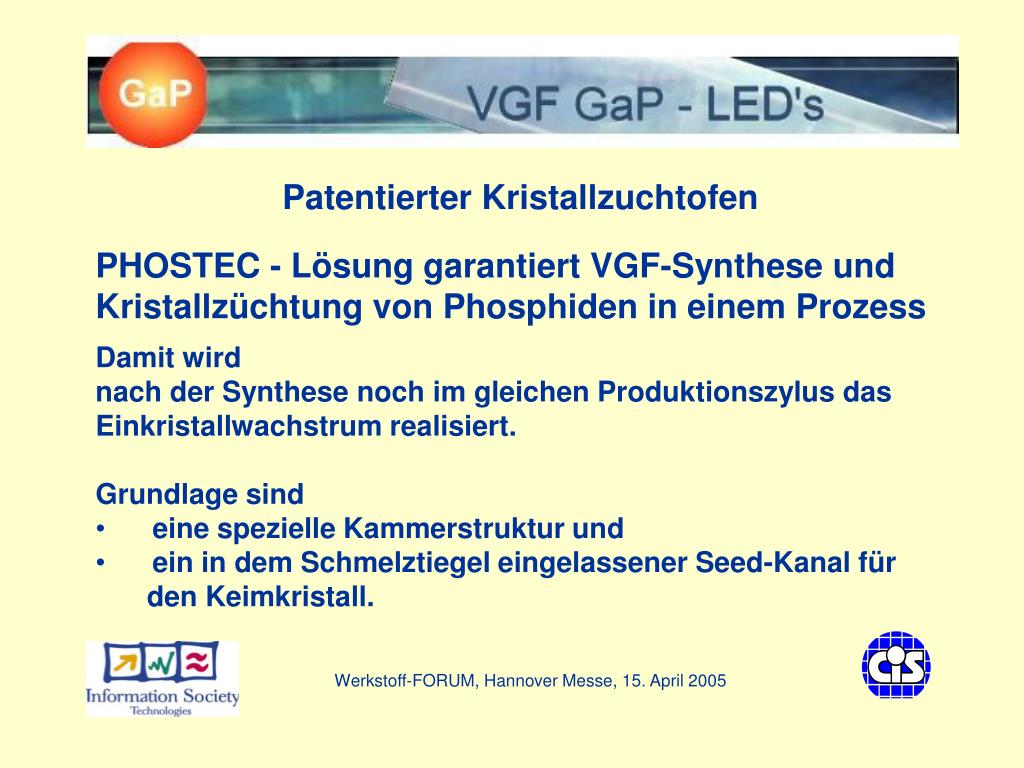 GaP

VGF GaP - LED's

Patentierter Kristallzuchtofen

PHOSTEC - Lösung garantiert VGF-Synthese und Kristallzüchtung von Phosphiden in einem Prozess

Damit wird
nach der Synthese noch im gleichen Produktionszylus das Einkristallwachstrum realisiert.

Grundlage sind
• eine spezielle Kammerstruktur und
• ein in dem Schmelztiegel eingelassener Seed-Kanal für den Keimkristall.

Information Society Technologies

Werkstoff-FORUM, Hannover Messe, 15. April 2005

CiS